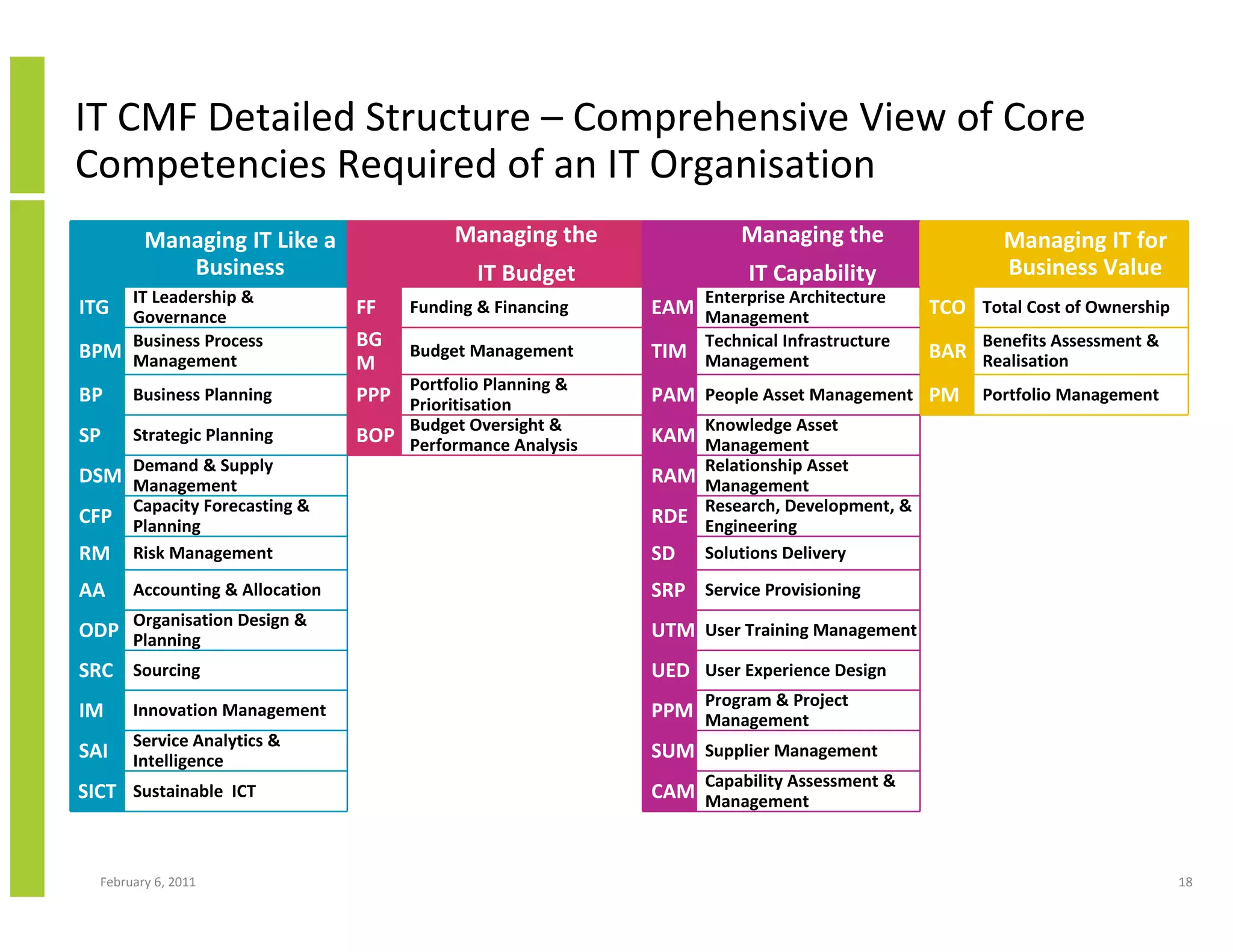 IT CMF Detailed Structure – Comprehensive View of Core Competencies Required of an IT Organisation

Managing IT Like a Business

| ITG | IT Leadership & Governance |
|---|---|
| BPM | Business Process Management |
| BP | Business Planning |
| SP | Strategic Planning |
| DSM | Demand & Supply Management |
| CFP | Capacity Forecasting & Planning |
| RM | Risk Management |
| AA | Accounting & Allocation |
| ODP | Organisation Design & Planning |
| SRC | Sourcing |
| IM | Innovation Management |
| SAI | Service Analytics & Intelligence |
| SICT | Sustainable ICT |

Managing the IT Budget

| FF | Funding & Financing |
|---|---|
| BGM | Budget Management |
| PPP | Portfolio Planning & Prioritisation |
| BOP | Budget Oversight & Performance Analysis |

Managing the IT Capability

| EAM | Enterprise Architecture Management |
|---|---|
| TIM | Technical Infrastructure Management |
| PAM | People Asset Management |
| KAM | Knowledge Asset Management |
| RAM | Relationship Asset Management |
| RDE | Research, Development, & Engineering |
| SD | Solutions Delivery |
| SRP | Service Provisioning |
| UTM | User Training Management |
| UED | User Experience Design |
| PPM | Program & Project Management |
| SUM | Supplier Management |
| CAM | Capability Assessment & Management |

Managing IT for Business Value

| TCO | Total Cost of Ownership |
|---|---|
| BAR | Benefits Assessment & Realisation |
| PM | Portfolio Management |

February 6, 2011

18